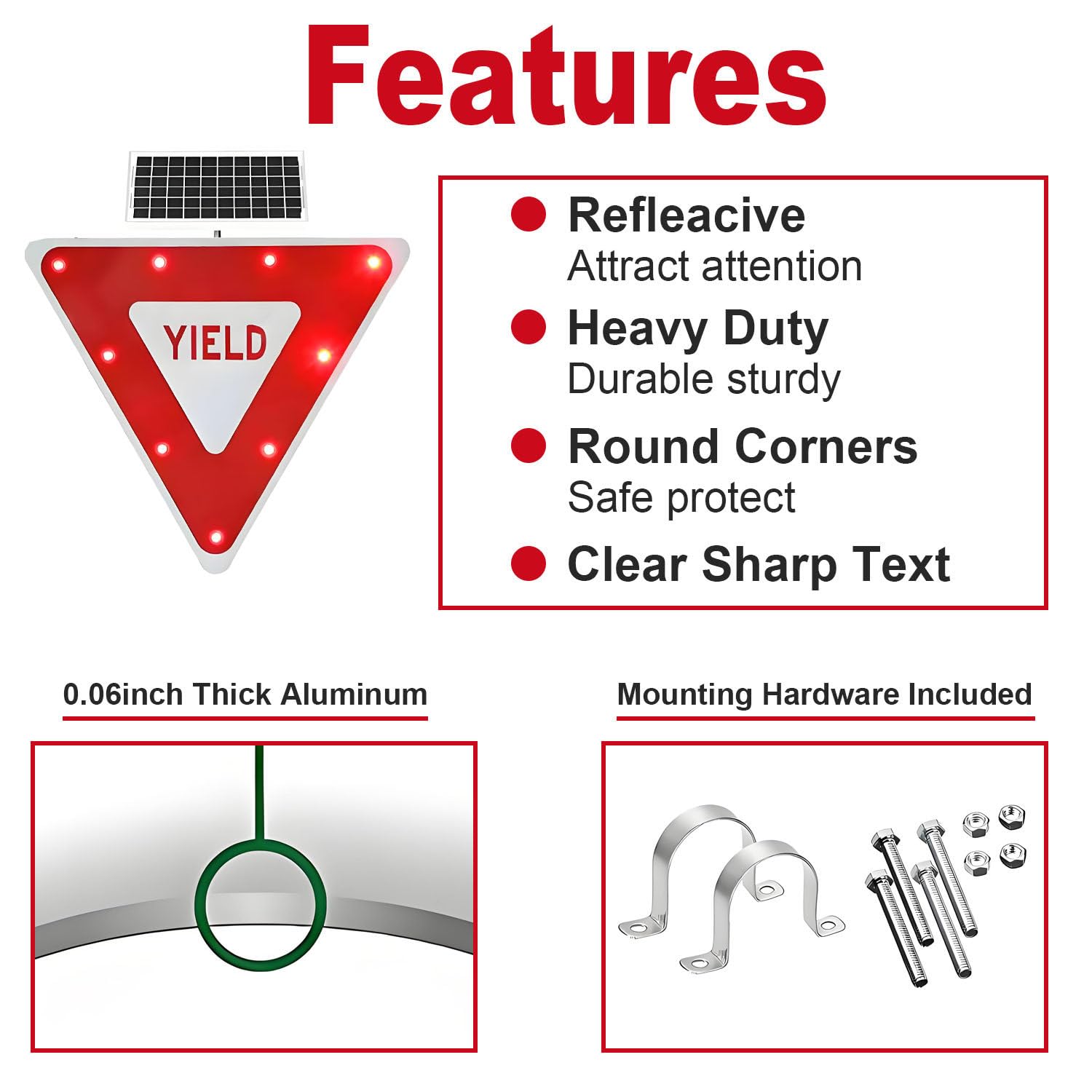 Features

YIELD

Refleacive
Attract attention

Heavy Duty
Durable sturdy

Round Corners
Safe protect

Clear Sharp Text

0.06inch Thick Aluminum

Mounting Hardware Included